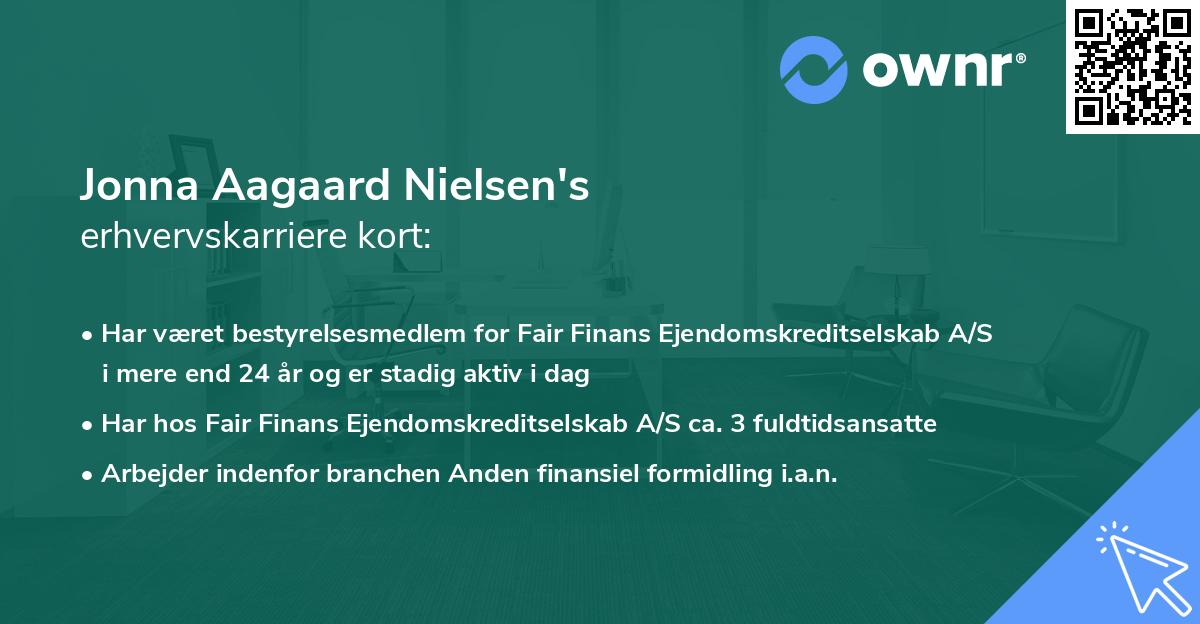 ownr®

Jonna Aagaard Nielsen's
erhvervskarriere kort:

• Har været bestyrelsesmedlem for Fair Finans Ejendomskreditselskab A/S i mere end 24 år og er stadig aktiv i dag
• Har hos Fair Finans Ejendomskreditselskab A/S ca. 3 fuldtidsansatte
• Arbejder indenfor branchen Anden finansiel formidling i.a.n.